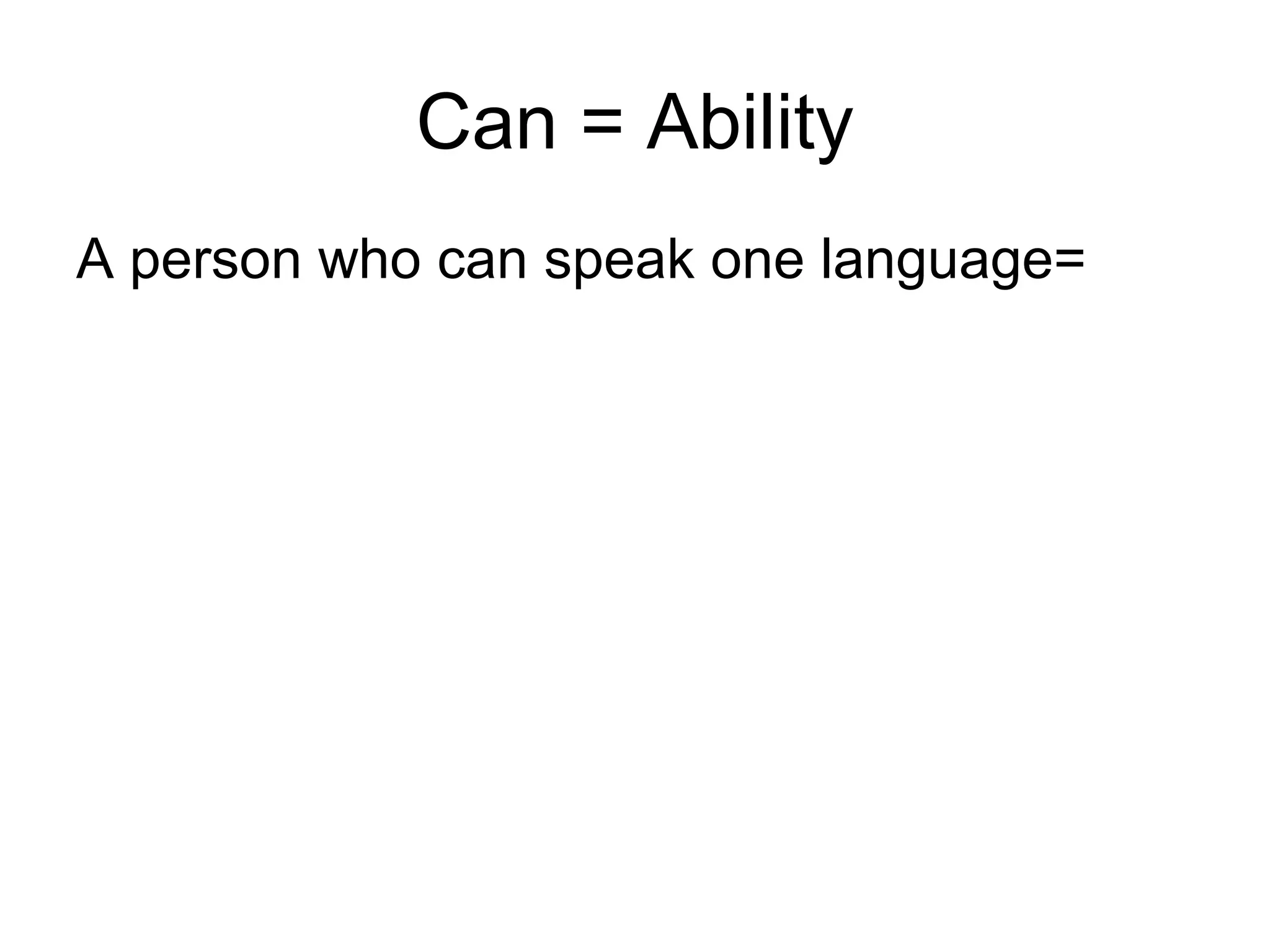 Can = Ability

A person who can speak one language=